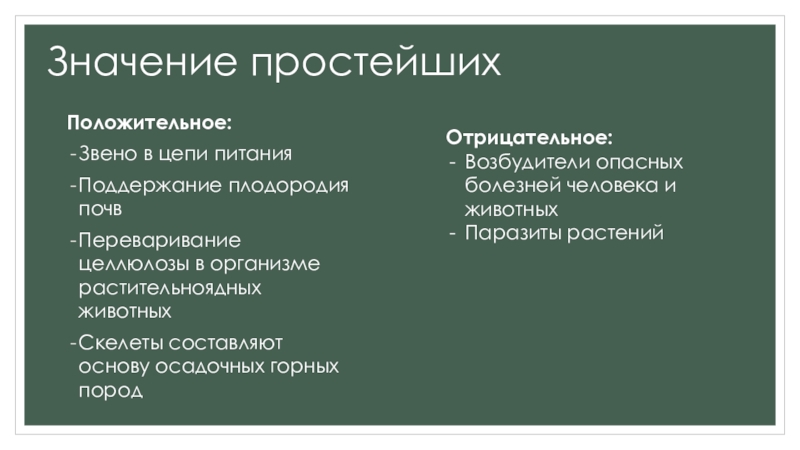 Значение простейших

Положительное:
-Звено в цепи питания
-Поддержание плодородия почв
-Переваривание целлюлозы в организме растительноядных животных
-Скелеты составляют основу осадочных горных пород

Отрицательное:
- Возбудители опасных болезней человека и животных
- Паразиты растений